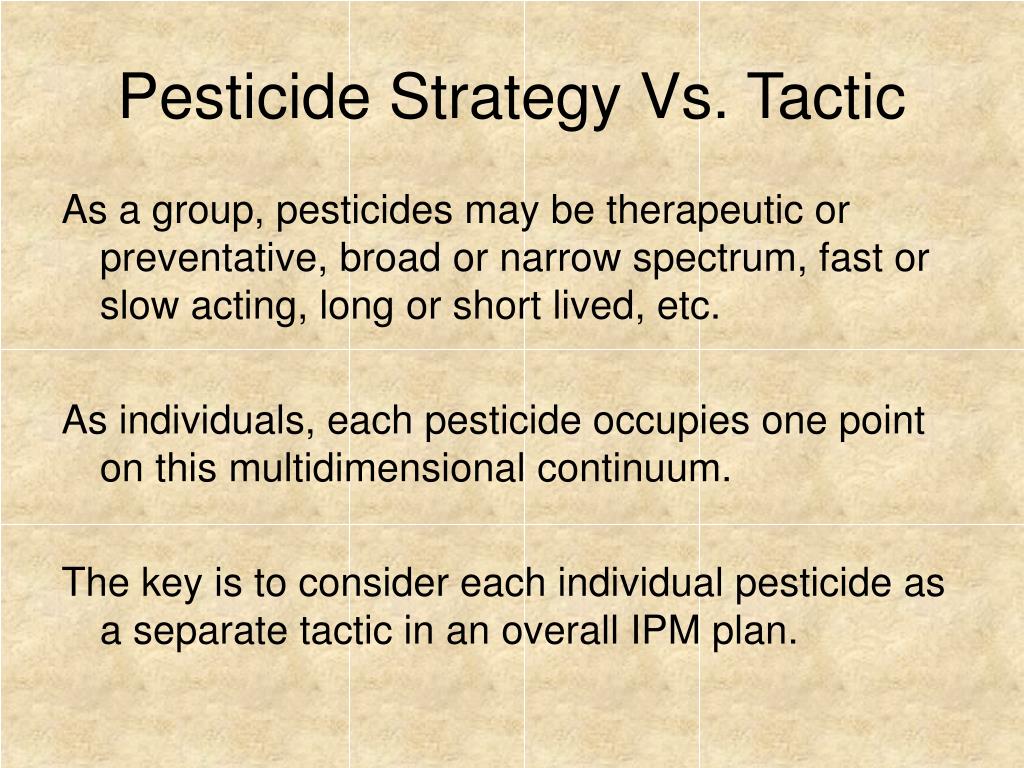 Pesticide Strategy Vs. Tactic

As a group, pesticides may be therapeutic or preventative, broad or narrow spectrum, fast or slow acting, long or short lived, etc.

As individuals, each pesticide occupies one point on this multidimensional continuum.

The key is to consider each individual pesticide as a separate tactic in an overall IPM plan.